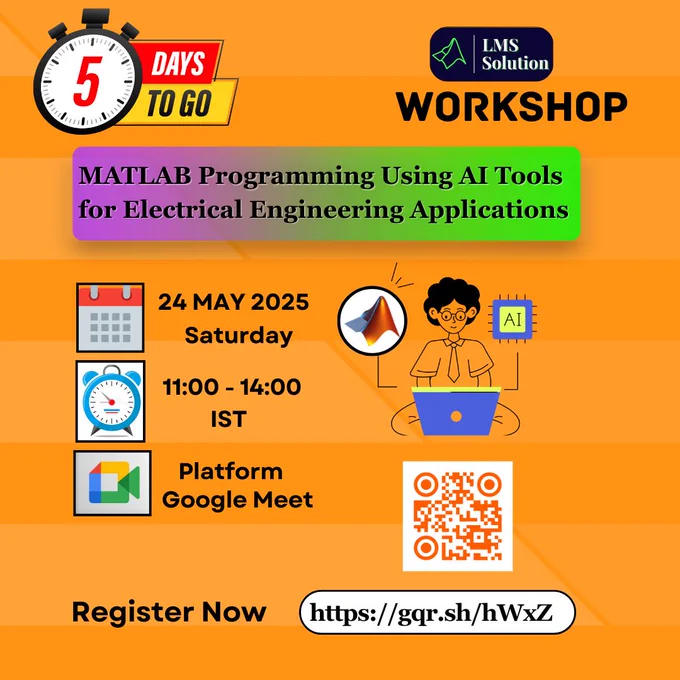 5 DAYS TO GO

LMS Solution

WORKSHOP

MATLAB Programming Using AI Tools for Electrical Engineering Applications

24 MAY 2025
Saturday

11:00 - 14:00
IST

Platform
Google Meet

AI

Register Now

https://gqr.sh/hWxZ